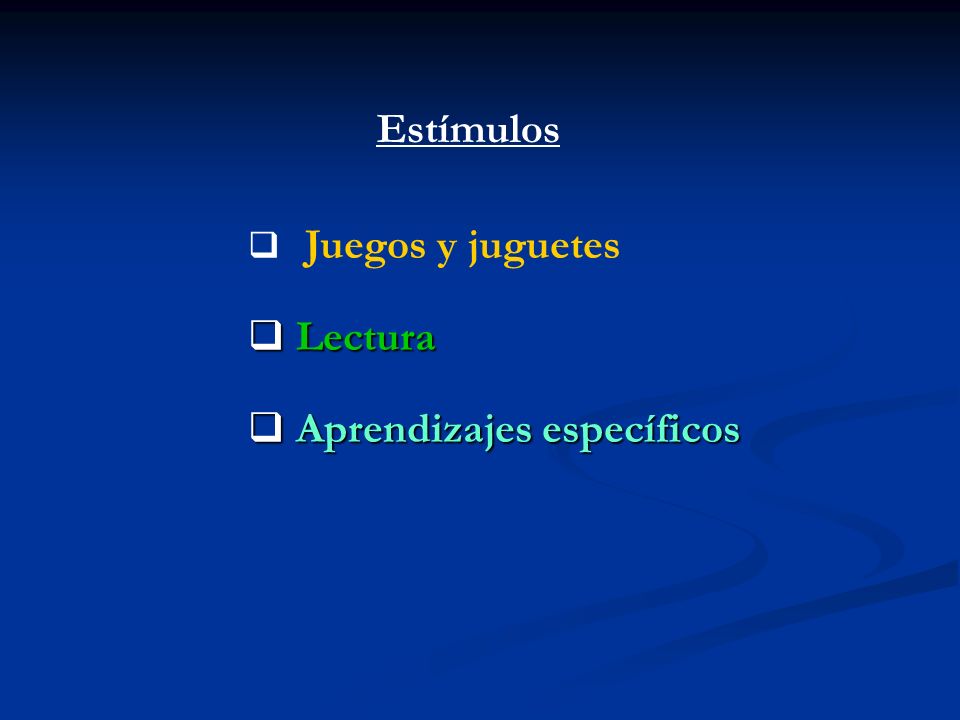 Estímulos

❑ Juegos y juguetes

❑ Lectura

❑ Aprendizajes específicos